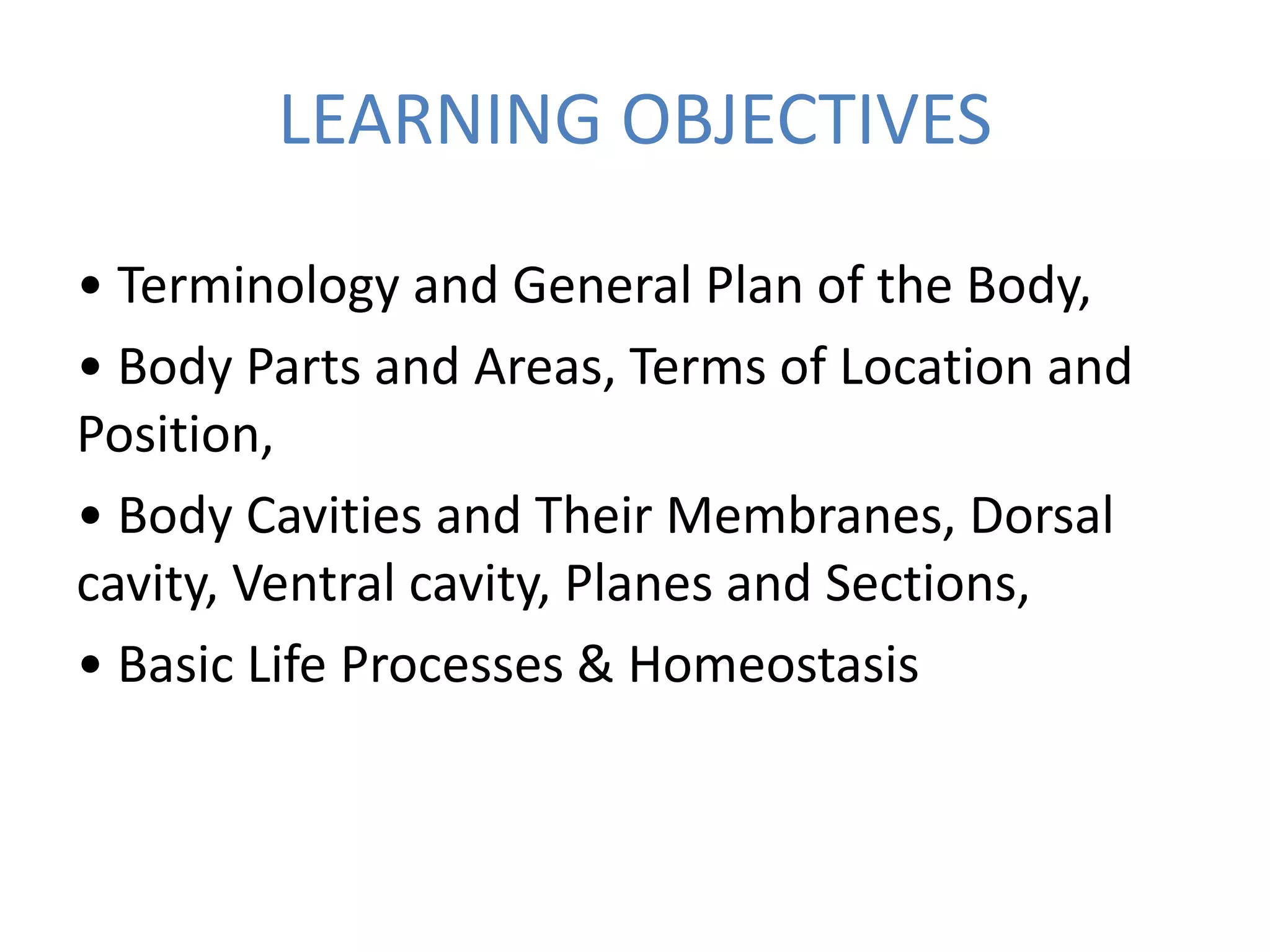 LEARNING OBJECTIVES

• Terminology and General Plan of the Body,

• Body Parts and Areas, Terms of Location and Position,

• Body Cavities and Their Membranes, Dorsal cavity, Ventral cavity, Planes and Sections,

• Basic Life Processes & Homeostasis